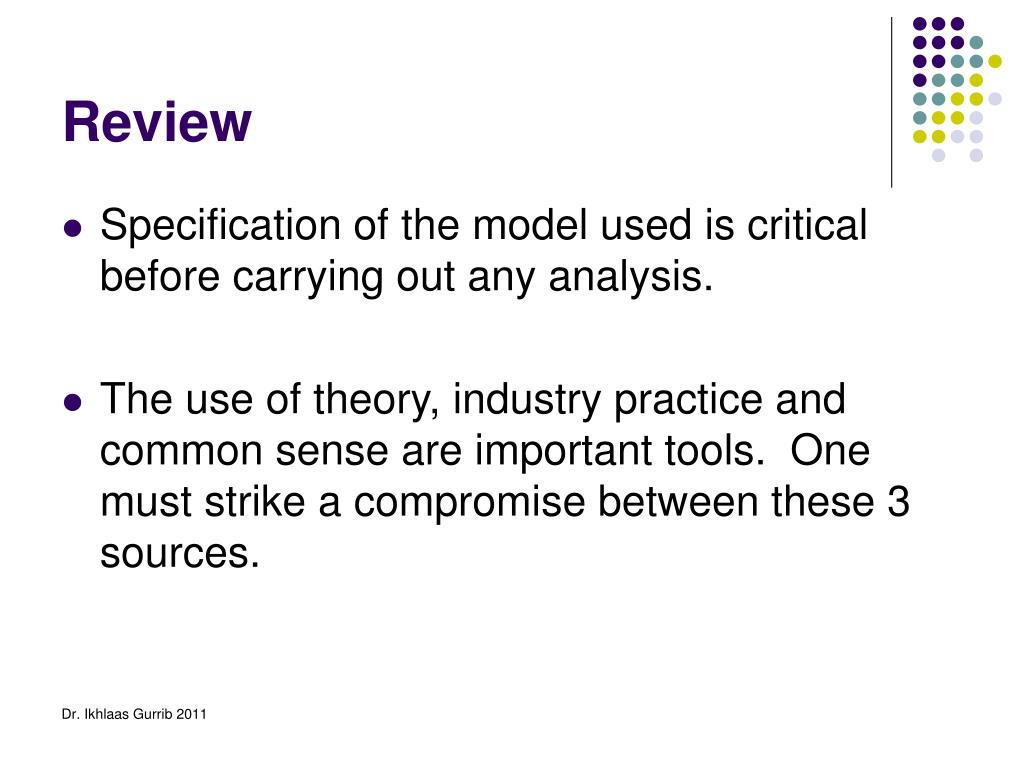 Review

- Specification of the model used is critical before carrying out any analysis.

- The use of theory, industry practice and common sense are important tools. One must strike a compromise between these 3 sources.

Dr. Ikhlaas Gurrib 2011